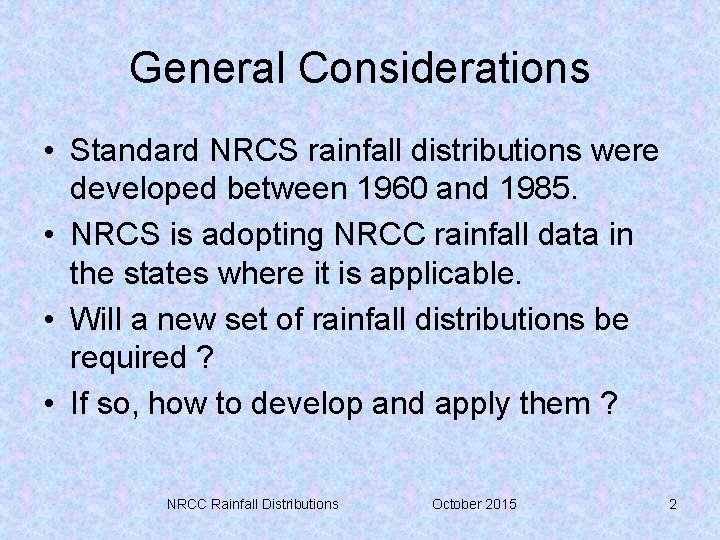 General Considerations

• Standard NRCS rainfall distributions were developed between 1960 and 1985.

• NRCS is adopting NRCC rainfall data in the states where it is applicable.

• Will a new set of rainfall distributions be required ?

• If so, how to develop and apply them ?

NRCC Rainfall Distributions October 2015 2